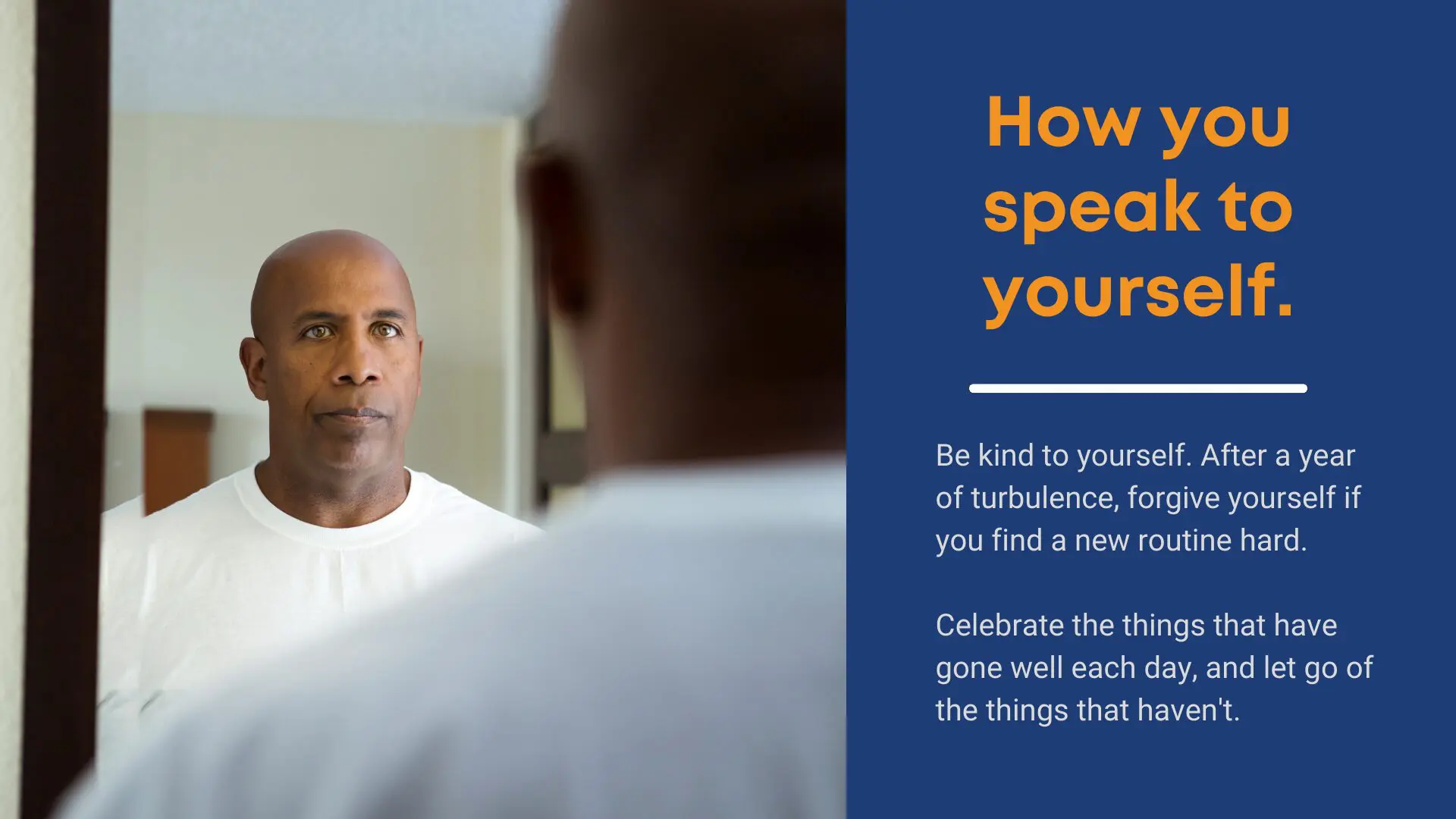 How you speak to yourself.

Be kind to yourself. After a year of turbulence, forgive yourself if you find a new routine hard.

Celebrate the things that have gone well each day, and let go of the things that haven't.